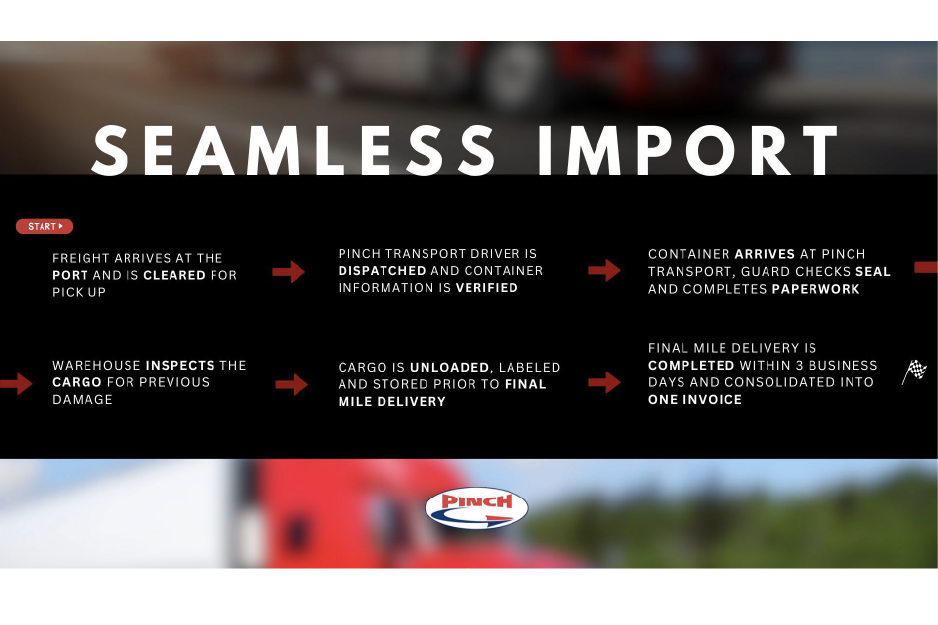 SEAMLESS IMPORT

START

FREIGHT ARRIVES AT THE PORT AND IS CLEARED FOR PICK UP

PINCH TRANSPORT DRIVER IS DISPATCHED AND CONTAINER INFORMATION IS VERIFIED

CONTAINER ARRIVES AT PINCH TRANSPORT, GUARD CHECKS SEAL AND COMPLETES PAPERWORK

WAREHOUSE INSPECTS THE CARGO FOR PREVIOUS DAMAGE

CARGO IS UNLOADED, LABELED AND STORED PRIOR TO FINAL MILE DELIVERY

FINAL MILE DELIVERY IS COMPLETED WITHIN 3 BUSINESS DAYS AND CONSOLIDATED INTO ONE INVOICE

PINCH